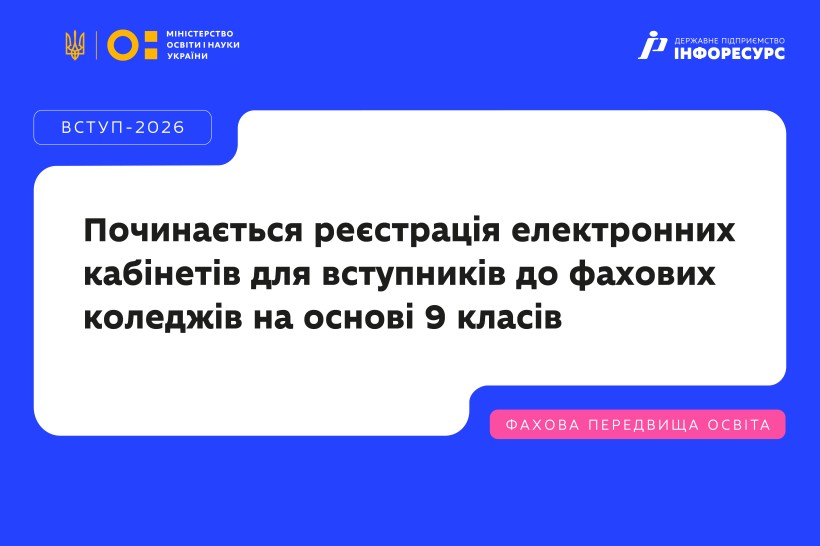 МІНІСТЕРСТВО ОСВІТИ І НАУКИ УКРАЇНИ

ДЕРЖАВНЕ ПІДПРИЄМСТВО ІНФОРЕСУРС

ВСТУП-2026

Починається реєстрація електронних кабінетів для вступників до фахових коледжів на основі 9 класів

ФАХОВА ПЕРЕДВИЩА ОСВІТА